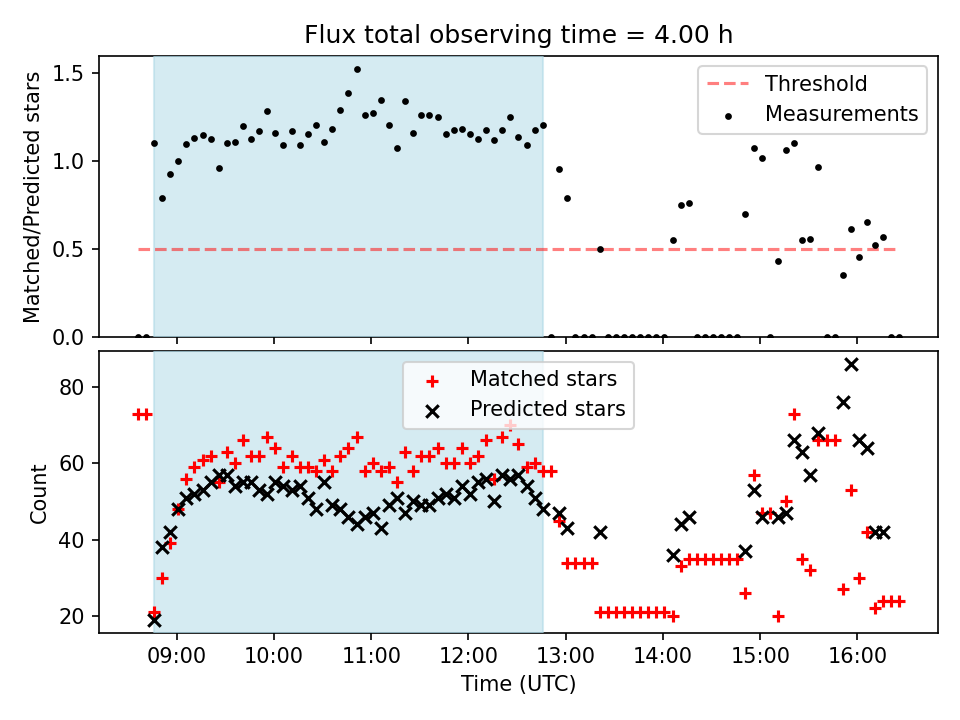 Flux total observing time = 4.00 h

Matched/Predicted stars

1.5
1.0
0.5
0.0

Threshold
Measurements

Count

80
60
40
20

Matched stars
Predicted stars

09:00 10:00 11:00 12:00 13:00 14:00 15:00 16:00

Time (UTC)